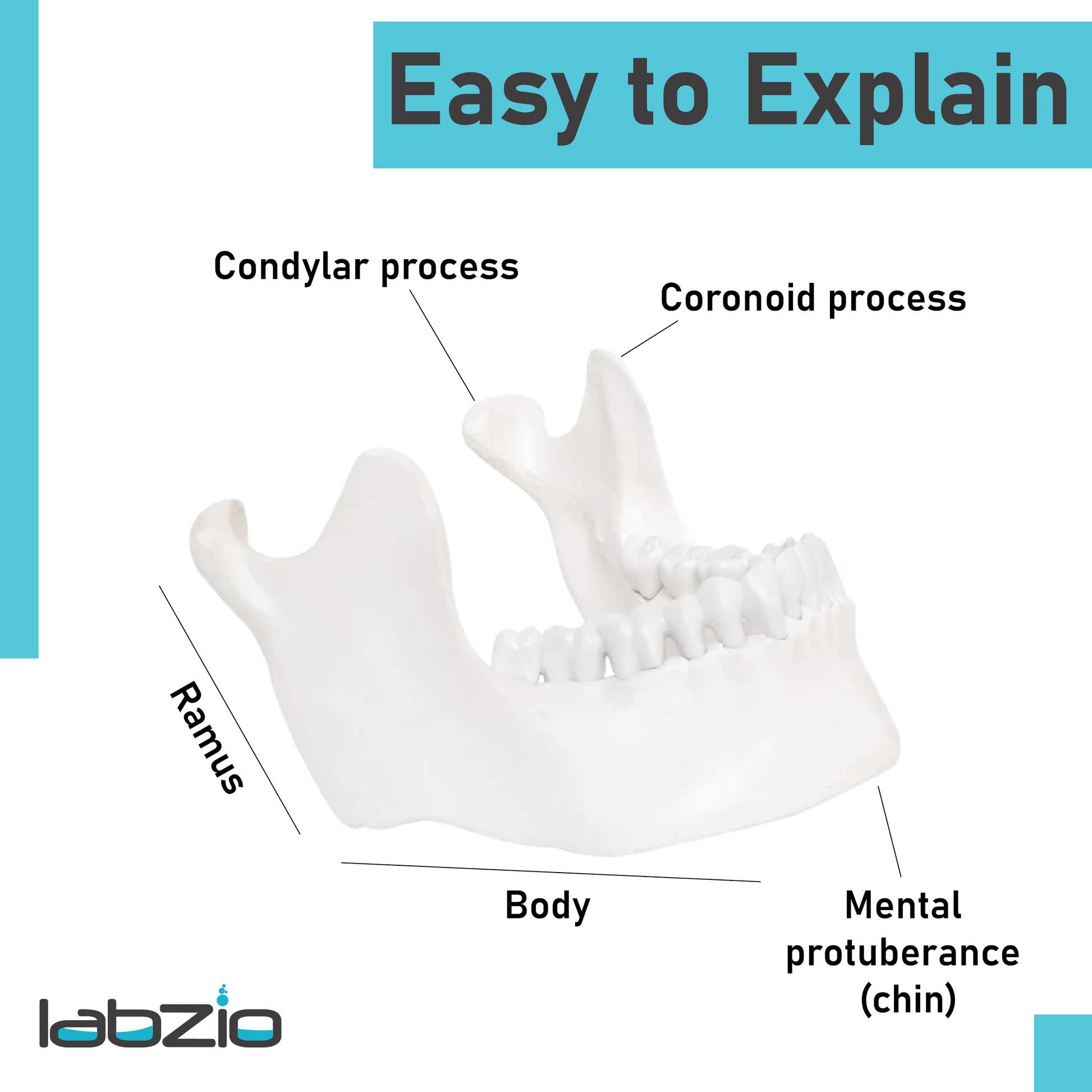 Easy to Explain

Condylar process

Coronoid process

Ramus

Body

Mental protuberance (chin)

labzio